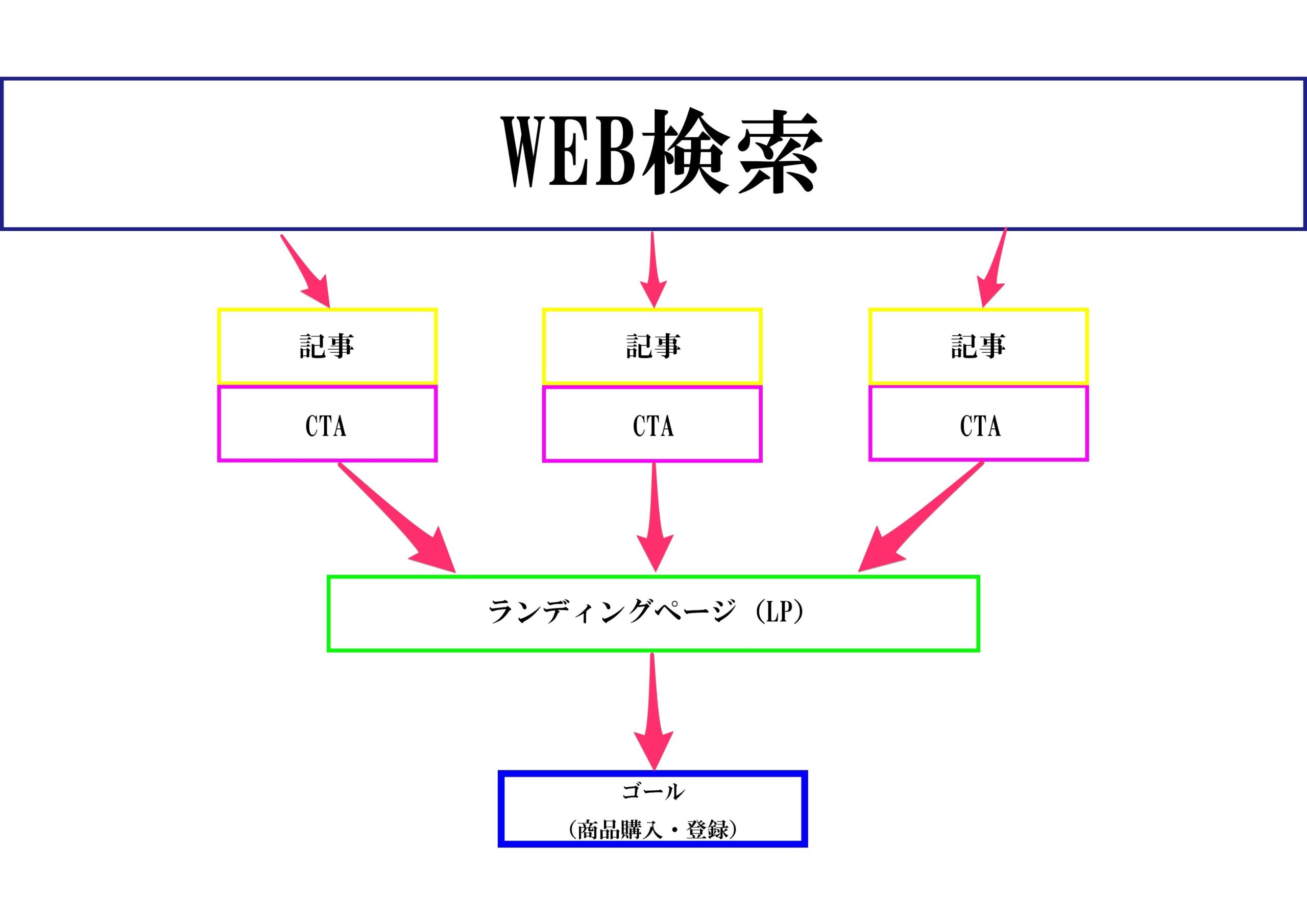 WEB検索

記事

CTA

記事

CTA

記事

CTA

ランディングページ（LP）

ゴール
（商品購入・登録）